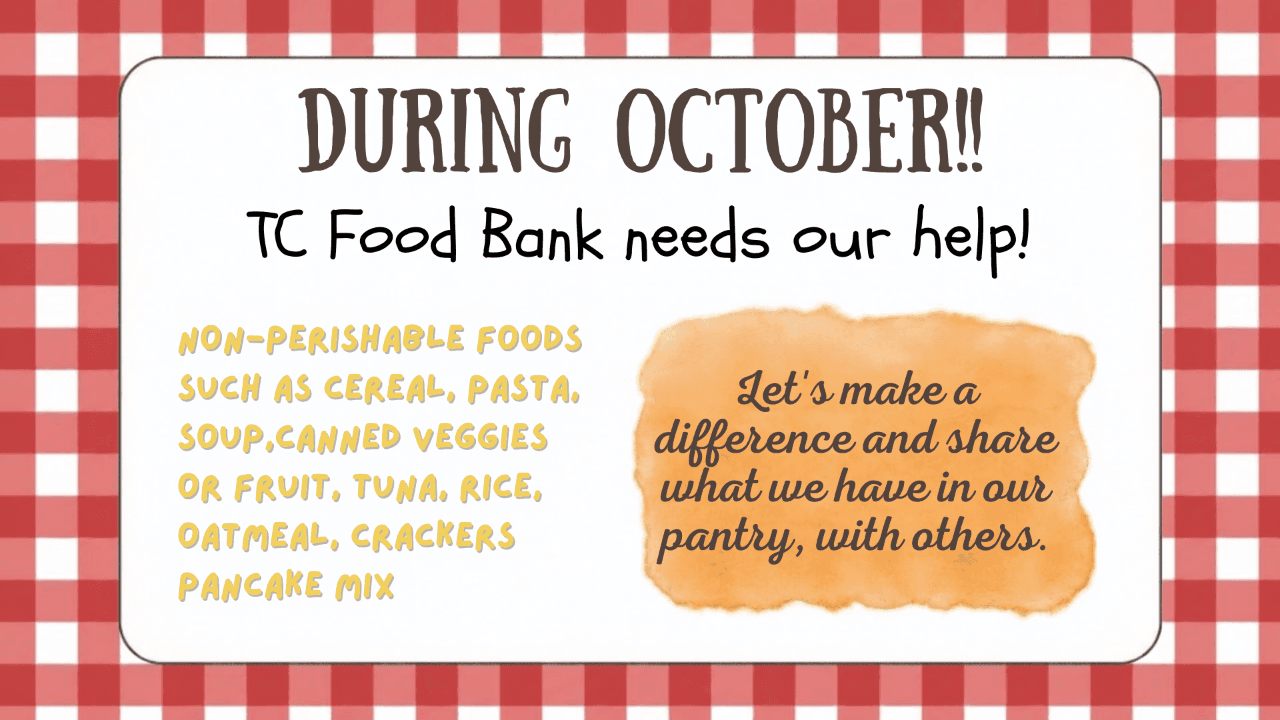 DURING OCTOBER!!

TC Food Bank needs our help!

NON-PERISHABLE FOODS SUCH AS CEREAL, PASTA, SOUP,CANNED VEGGIES OR FRUIT, TUNA, RICE, OATMEAL, CRACKERS PANCAKE MIX

Let's make a difference and share what we have in our pantry, with others.